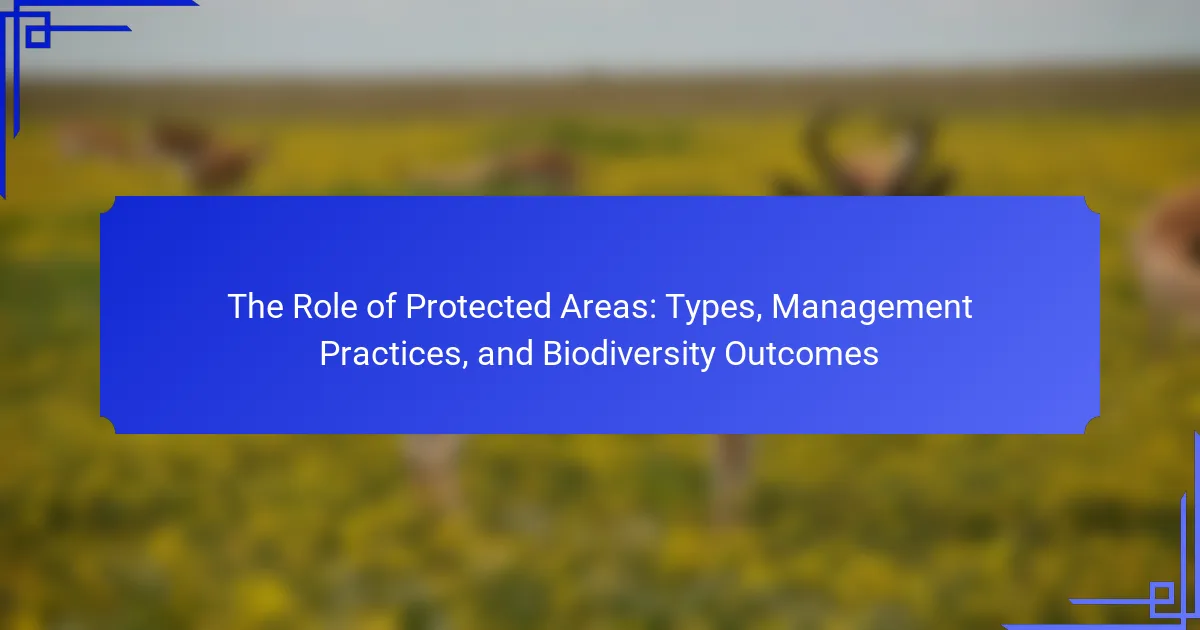 The Role of Protected Areas: Types, Management Practices, and Biodiversity Outcomes